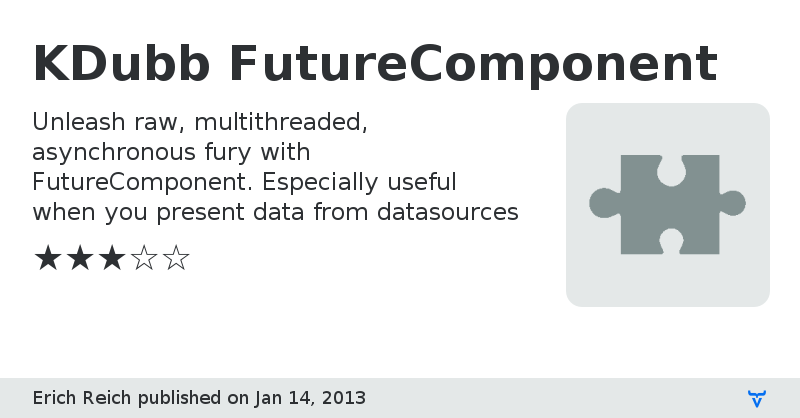 KDubb FutureComponent

Unleash raw, multithreaded, asynchronous fury with FutureComponent. Especially useful when you present data from datasources

★★★☆☆

Erich Reich published on Jan 14, 2013